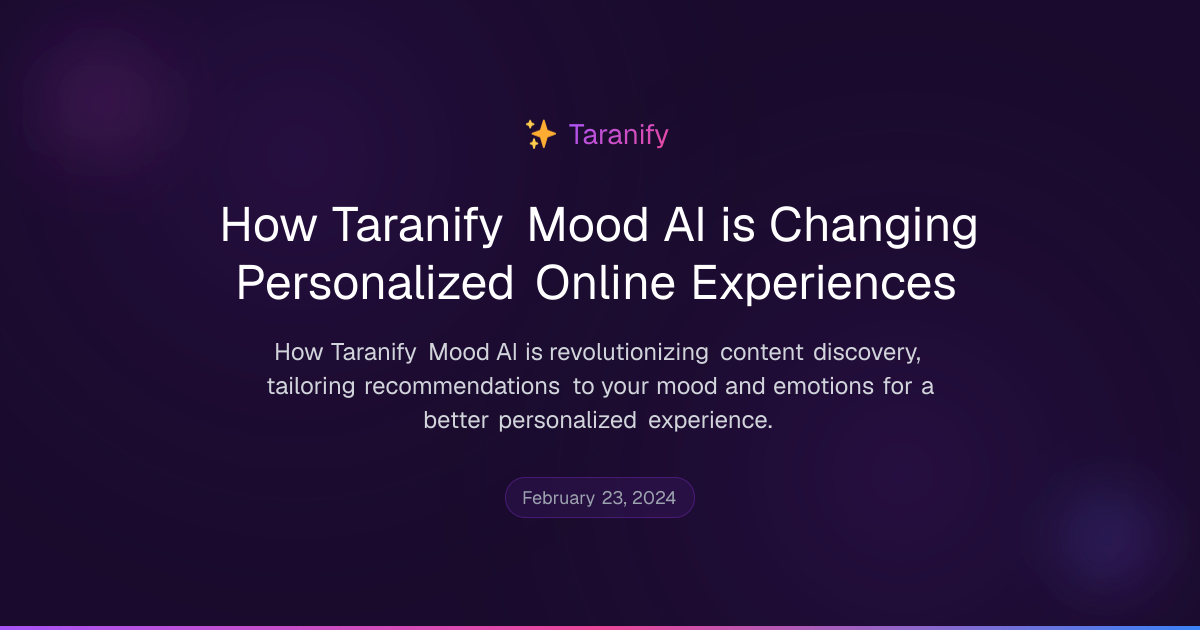 ✨ Taranify

How Taranify Mood AI is Changing Personalized Online Experiences

How Taranify Mood AI is revolutionizing content discovery, tailoring recommendations to your mood and emotions for a better personalized experience.

February 23, 2024